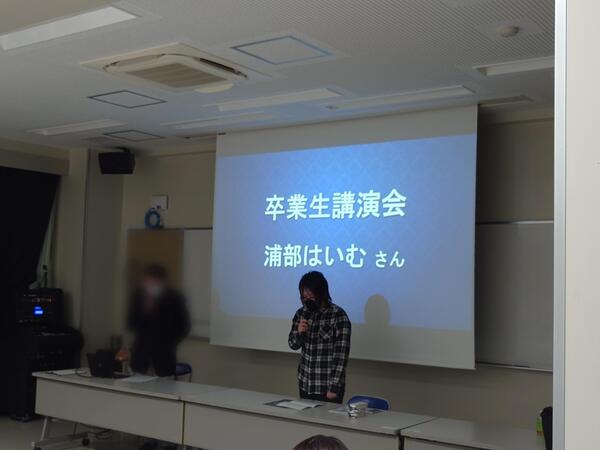 卒業生講演会

浦部はいむ さん